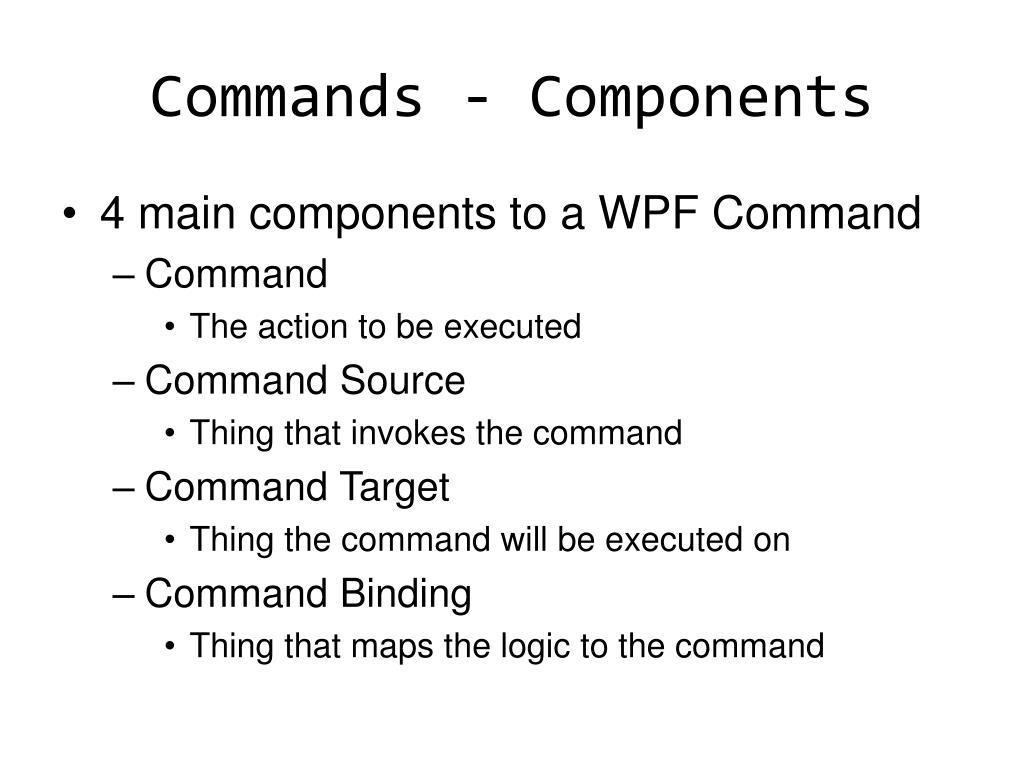 Commands - Components

• 4 main components to a WPF Command
– Command
• The action to be executed
– Command Source
• Thing that invokes the command
– Command Target
• Thing the command will be executed on
– Command Binding
• Thing that maps the logic to the command